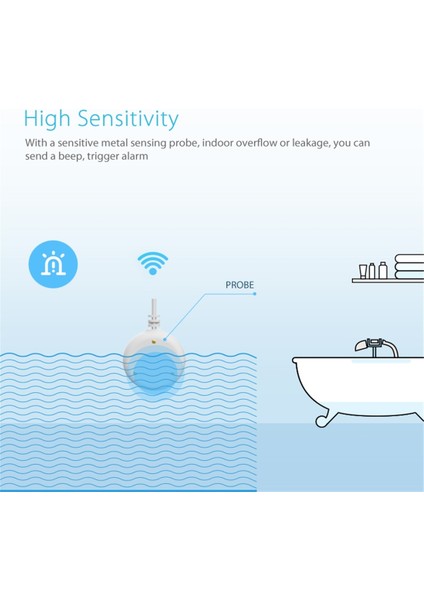 High Sensitivity

With a sensitive metal sensing probe, indoor overflow or leakage, you can send a beep, trigger alarm

PROBE